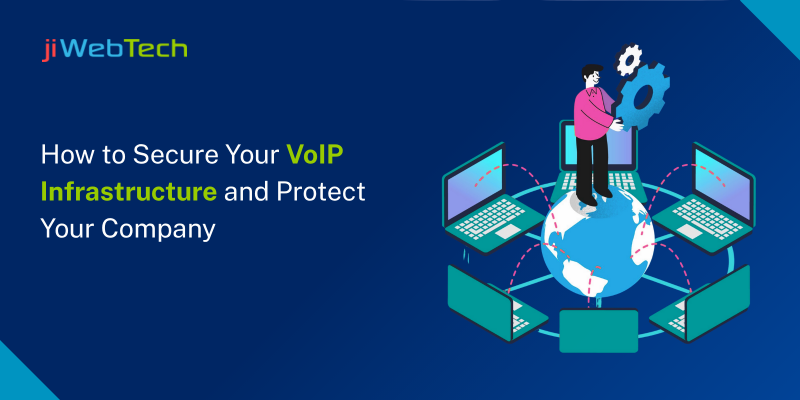 jiWebTech

How to Secure Your VoIP Infrastructure and Protect Your Company